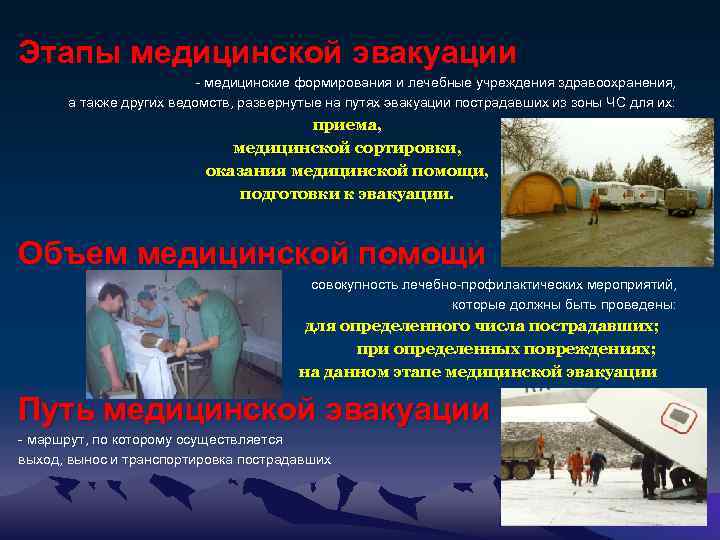 Этапы медицинской эвакуации

- медицинские формирования и лечебные учреждения здравоохранения, а также других ведомств, развернутые на путях эвакуации пострадавших из зоны ЧС для их:

приема,
медицинской сортировки,
оказания медицинской помощи,
подготовки к эвакуации.

Объем медицинской помощи

совокупность лечебно-профилактических мероприятий, которые должны быть проведены:

для определенного числа пострадавших;
при определенных повреждениях;
на данном этапе медицинской эвакуации

Путь медицинской эвакуации

- маршрут, по которому осуществляется выход, вынос и транспортировка пострадавших